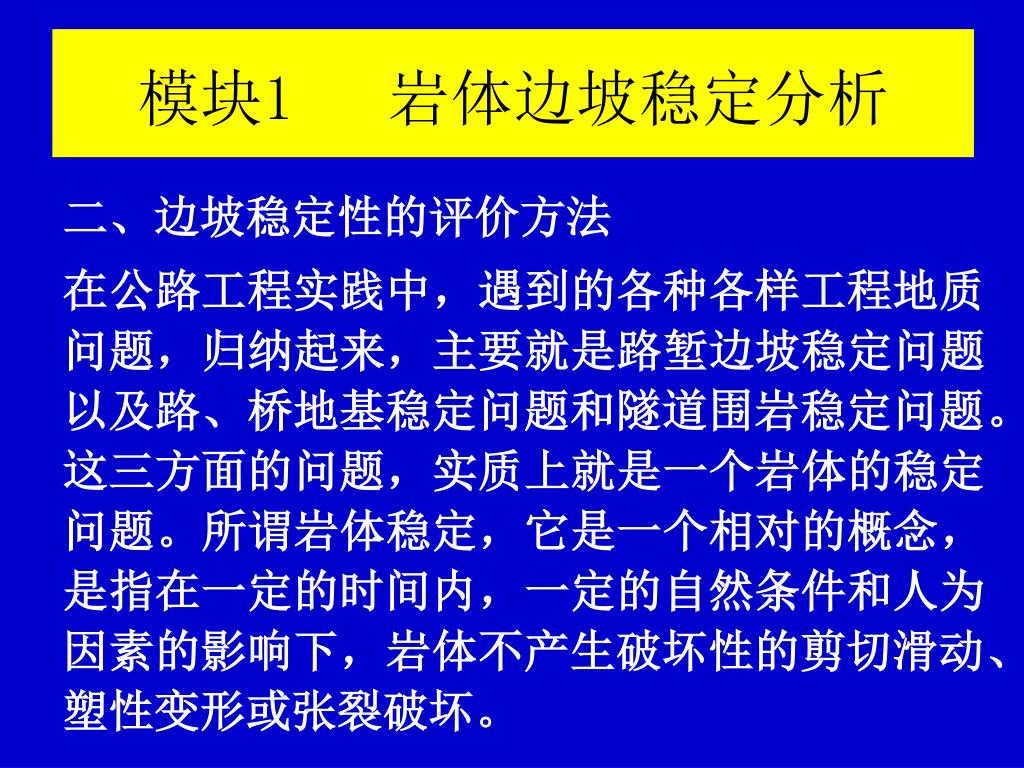 模块1　岩体边坡稳定分析

二、边坡稳定性的评价方法

在公路工程实践中，遇到的各种各样工程地质问题，归纳起来，主要就是路堑边坡稳定问题以及路、桥地基稳定问题和隧道围岩稳定问题。这三方面的问题，实质上就是一个岩体的稳定问题。所谓岩体稳定，它是一个相对的概念，是指在一定的时间内，一定的自然条件和人为因素的影响下，岩体不产生破坏性的剪切滑动、塑性变形或张裂破坏。